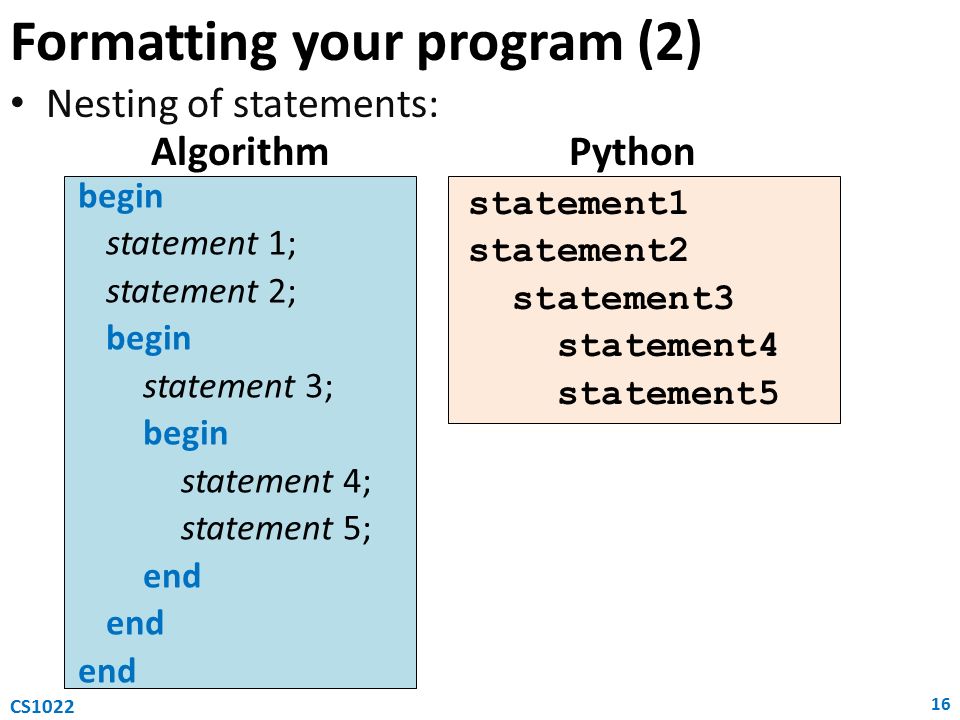 Formatting your program (2)

• Nesting of statements:

Algorithm

begin
statement 1;
statement 2;
begin
statement 3;
begin
statement 4;
statement 5;
end
end
end

Python

statement1
statement2
statement3
statement4
statement5

CS1022

16